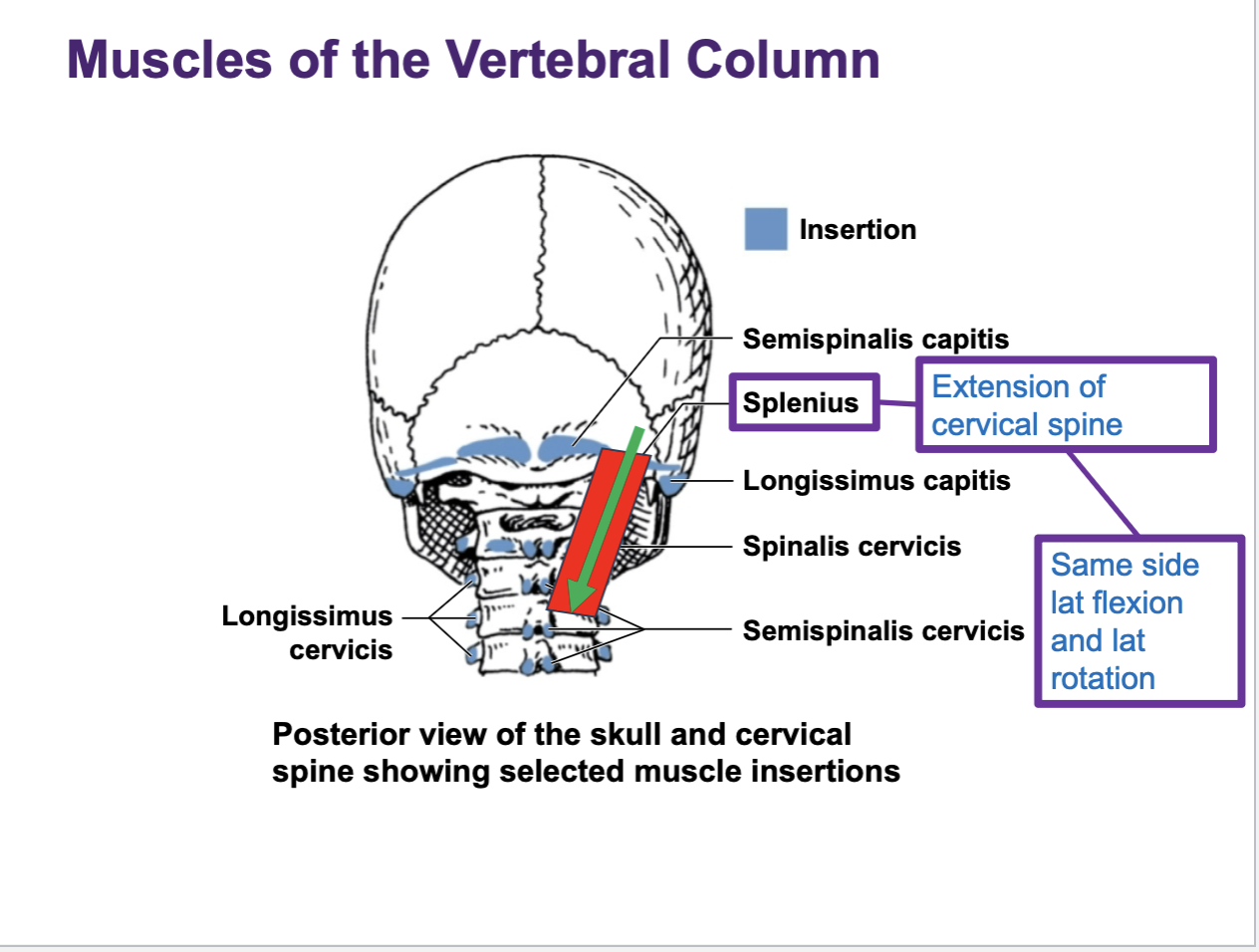 Muscles of the Vertebral Column

Insertion

Semispinalis capitis

Splenius

Extension of cervical spine

Longissimus capitis

Spinalis cervicis

Same side lat flexion and lat rotation

Longissimus cervicis

Semispinalis cervicis

Posterior view of the skull and cervical spine showing selected muscle insertions